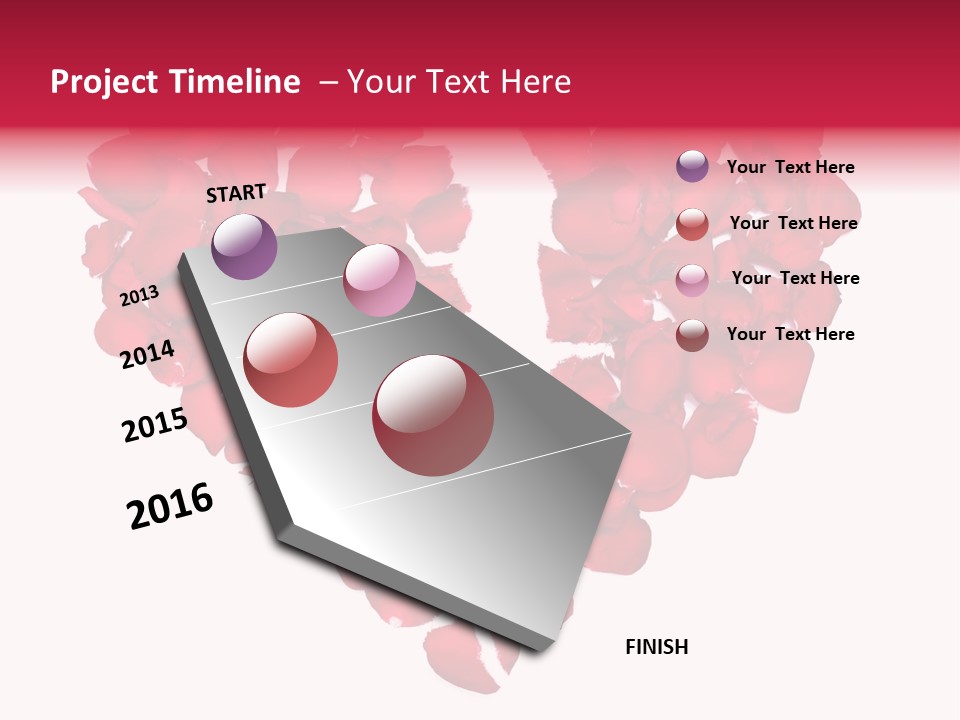 Project Timeline – Your Text Here

START

2013

2014

2015

2016

Your Text Here

Your Text Here

Your Text Here

Your Text Here

FINISH